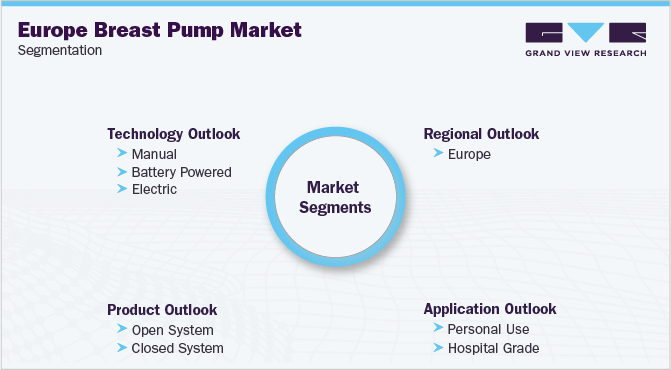 Europe Breast Pump Market
Segmentation

GRAND VIEW RESEARCH

Technology Outlook
Manual
Battery Powered
Electric

Market Segments

Regional Outlook
Europe

Product Outlook
Open System
Closed System

Application Outlook
Personal Use
Hospital Grade